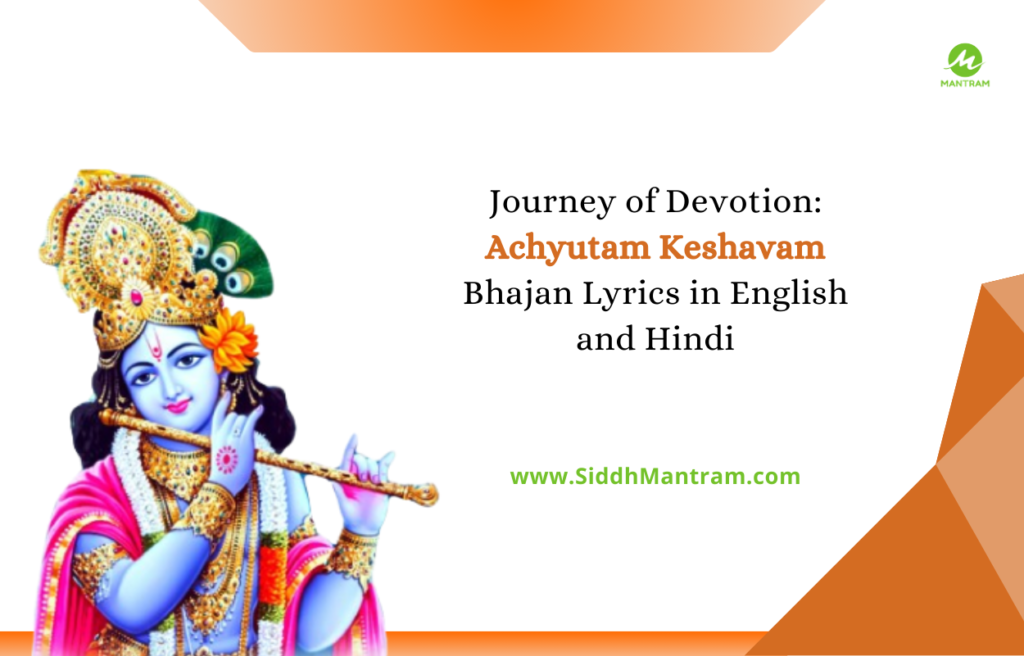 MANTRAM

Journey of Devotion:
Achyutam Keshavam
Bhajan Lyrics in English and Hindi

www.SiddhMantram.com